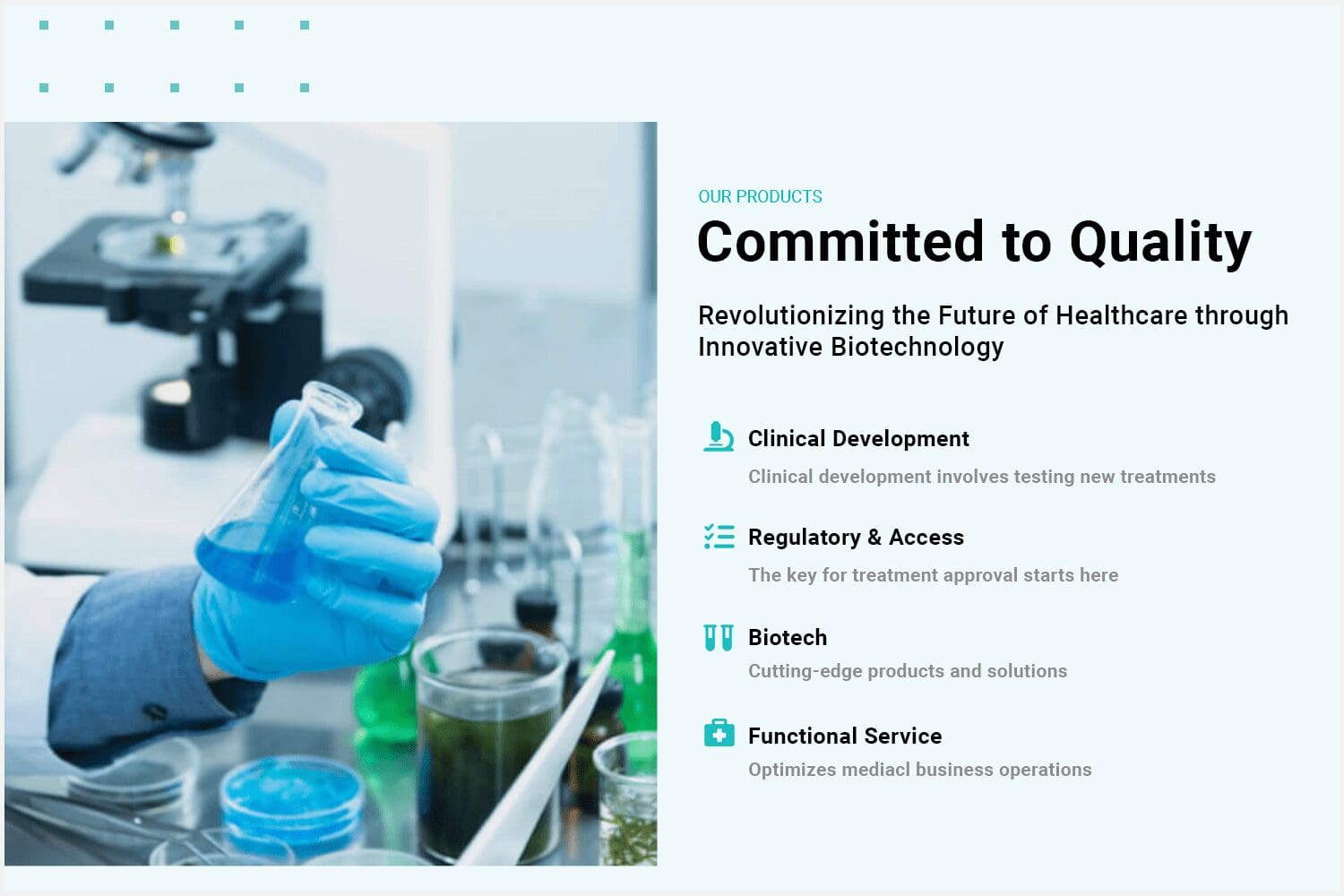 OUR PRODUCTS

Committed to Quality

Revolutionizing the Future of Healthcare through Innovative Biotechnology

Clinical Development

Clinical development involves testing new treatments

Regulatory & Access

The key for treatment approval starts here

Biotech

Cutting-edge products and solutions

Functional Service

Optimizes mediacl business operations